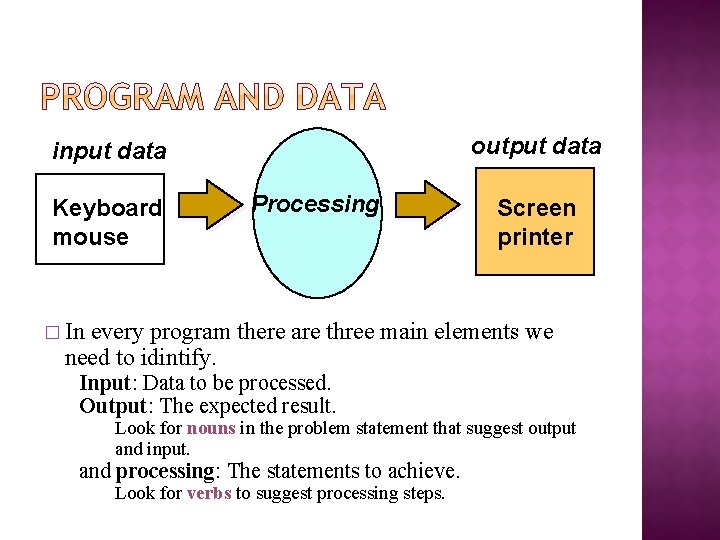 PROGRAM AND DATA

input data

Keyboard
mouse

Processing

output data

Screen
printer

□ In every program there are three main elements we need to idintify.

Input: Data to be processed.

Output: The expected result.

Look for nouns in the problem statement that suggest output and input.

and processing: The statements to achieve.

Look for verbs to suggest processing steps.